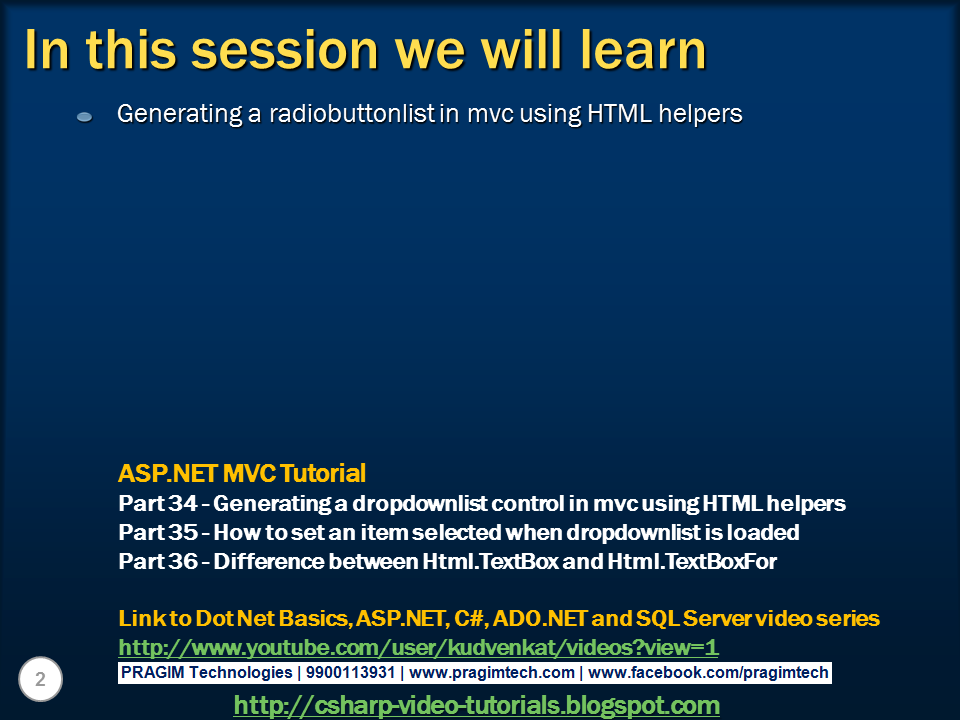 In this session we will learn

Generating a radiobuttonlist in mvc using HTML helpers

ASP.NET MVC Tutorial
Part 34 - Generating a dropdownlist control in mvc using HTML helpers
Part 35 - How to set an item selected when dropdownlist is loaded
Part 36 - Difference between Html.TextBox and Html.TextBoxFor

Link to Dot Net Basics, ASP.NET, C#, ADO.NET and SQL Server video series
http://www.youtube.com/user/kudvenkat/videos?view=1

2

PRAGIM Technologies | 9900113931 | www.pragimtech.com | www.facebook.com/pragimtech

http://csharp-video-tutorials.blogspot.com